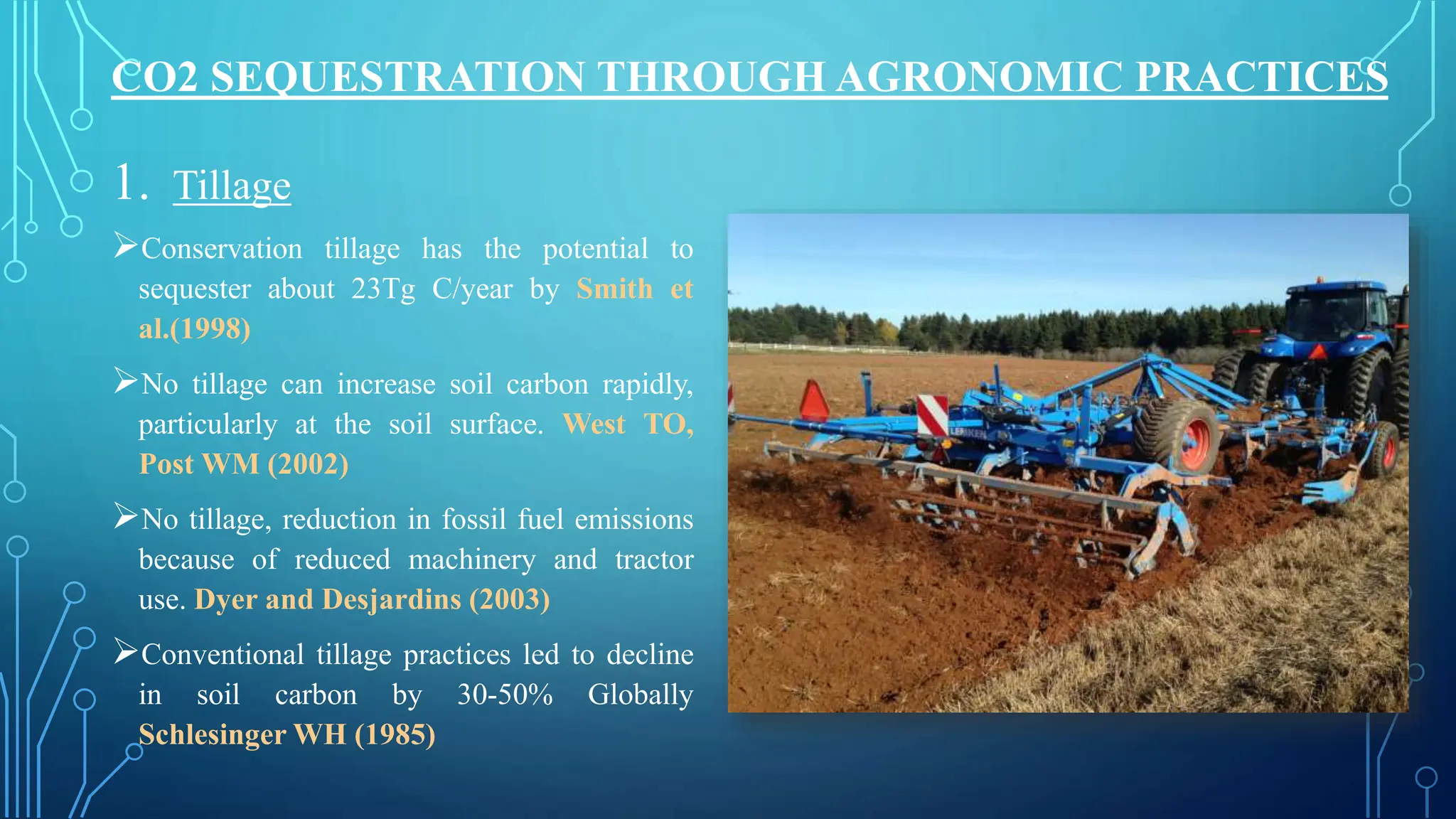 CO2 SEQUESTRATION THROUGH AGRONOMIC PRACTICES

1. Tillage

➢Conservation tillage has the potential to sequester about 23Tg C/year by Smith et al.(1998)

➢No tillage can increase soil carbon rapidly, particularly at the soil surface. West TO, Post WM (2002)

➢No tillage, reduction in fossil fuel emissions because of reduced machinery and tractor use. Dyer and Desjardins (2003)

➢Conventional tillage practices led to decline in soil carbon by 30-50% Globally Schlesinger WH (1985)

LEMKEN